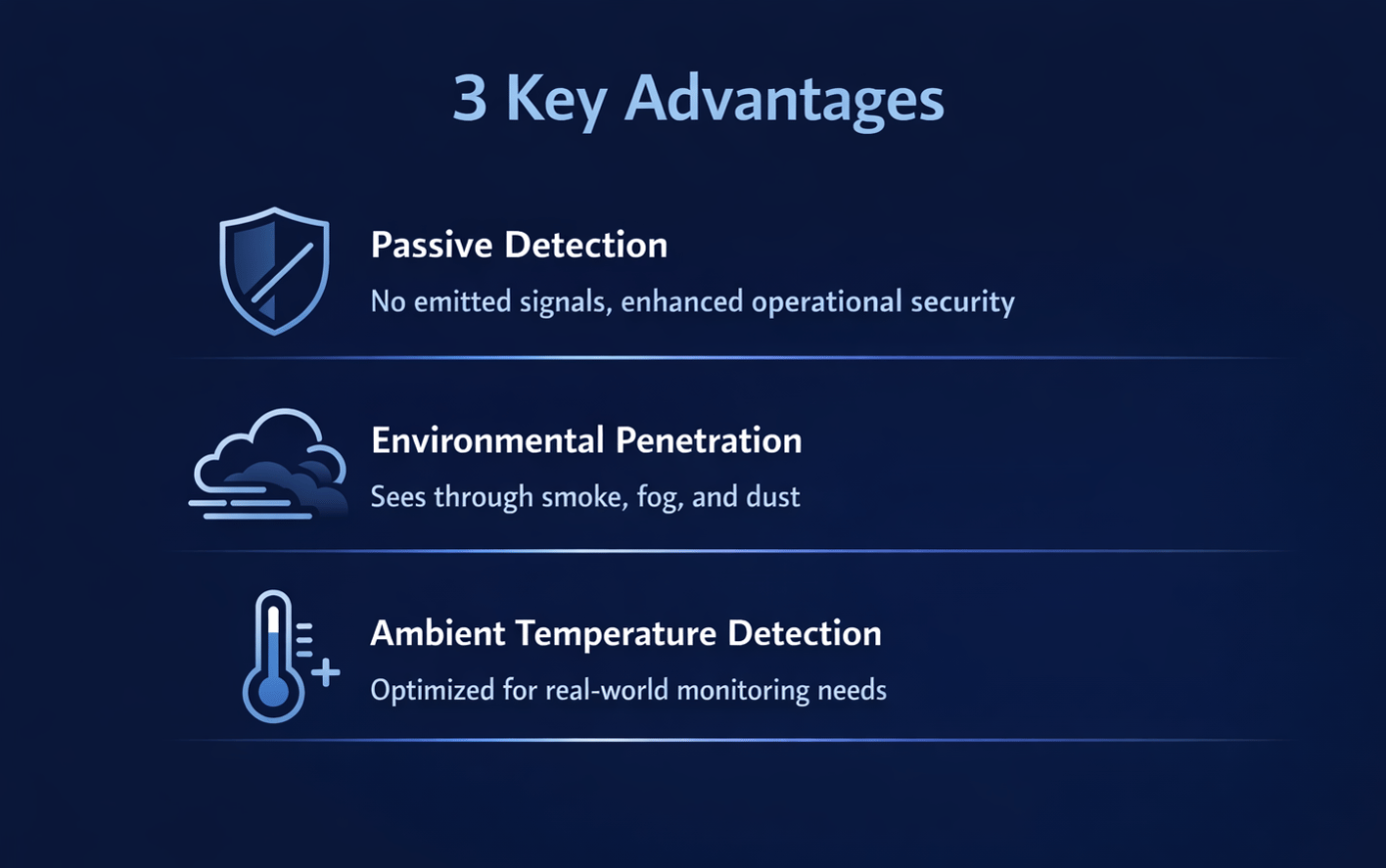 3 Key Advantages

Passive Detection
No emitted signals, enhanced operational security

Environmental Penetration
Sees through smoke, fog, and dust

Ambient Temperature Detection
Optimized for real-world monitoring needs